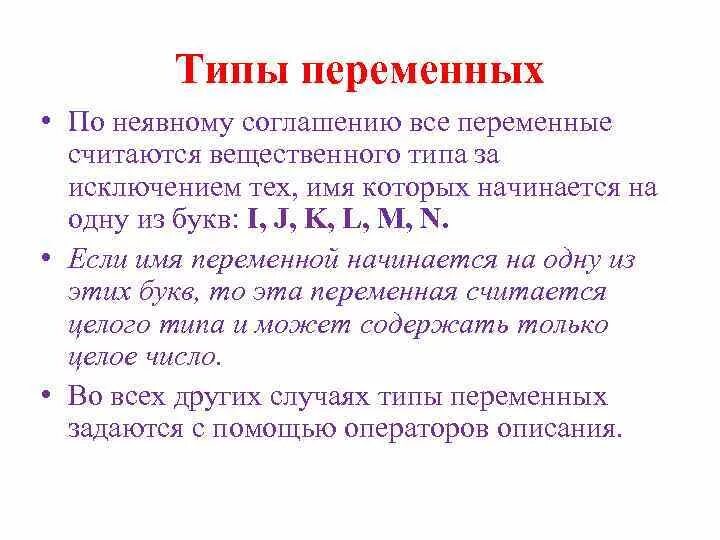 Типы переменных

• По неявному соглашению все переменные считаются вещественного типа за исключением тех, имя которых начинается на одну из букв: I, J, K, L, M, N.

• Если имя переменной начинается на одну из этих букв, то эта переменная считается целого типа и может содержать только целое число.

• Во всех других случаях типы переменных задаются с помощью операторов описания.